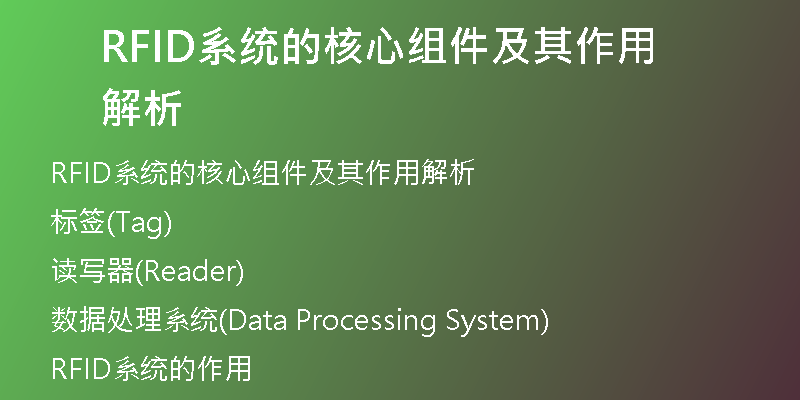 RFID系统的核心组件及其作用解析

RFID系统的核心组件及其作用解析

标签(Tag)

读写器(Reader)

数据处理系统(Data Processing System)

RFID系统的作用